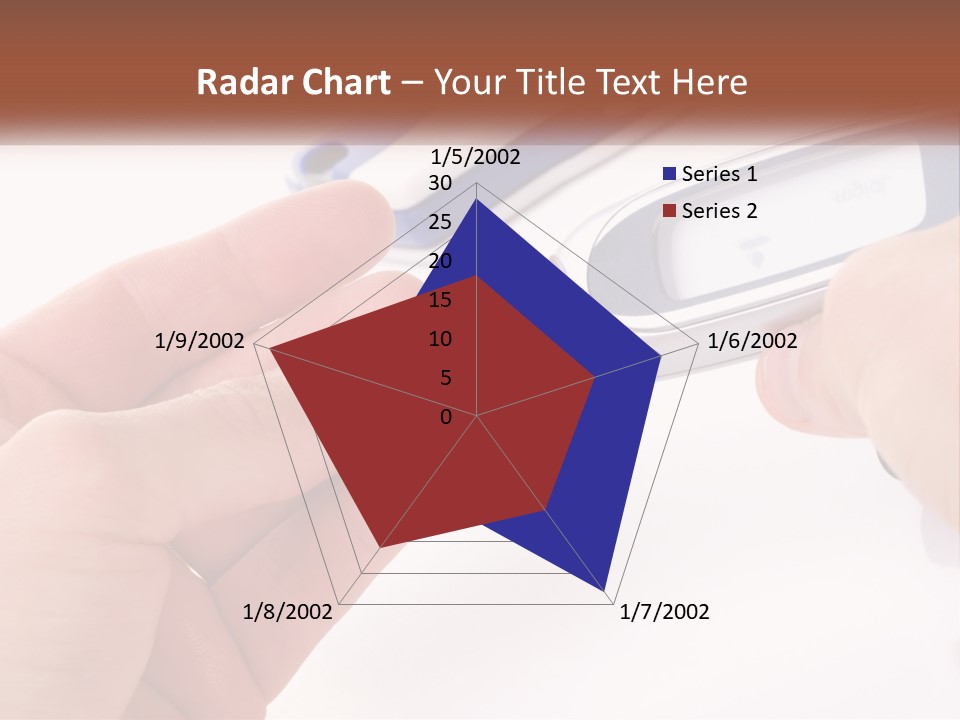 Radar Chart – Your Title Text Here

1/5/2002
30
25
20
15
10
5
0
1/6/2002
1/7/2002
1/8/2002
1/9/2002

Series 1
Series 2